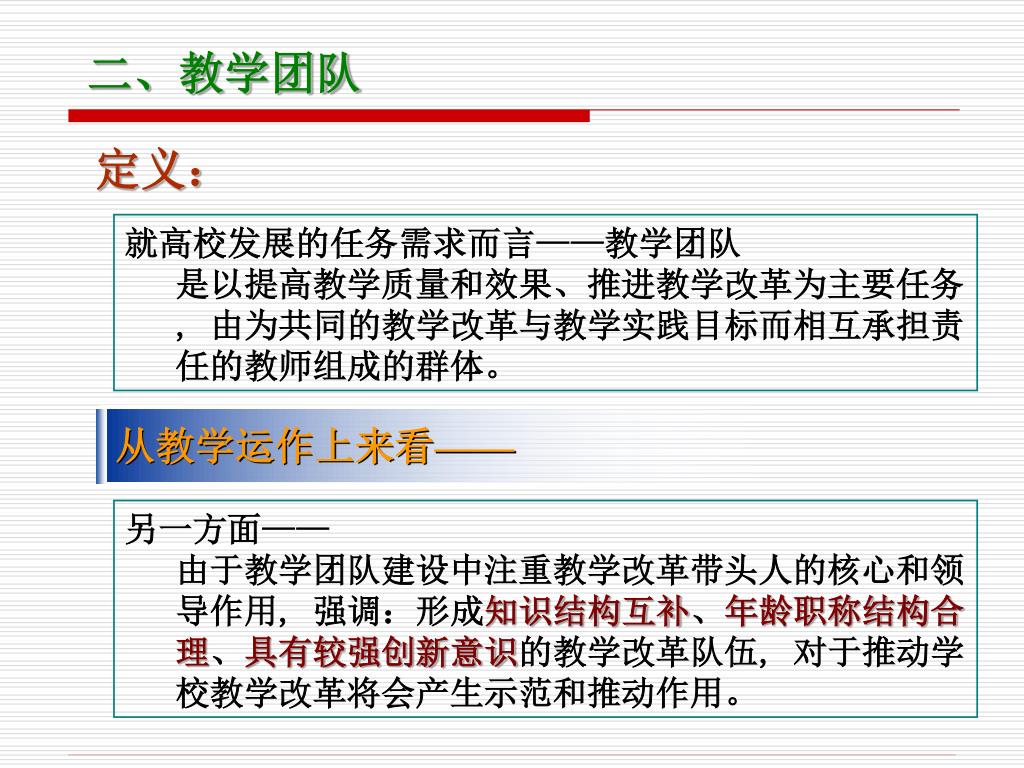 二、教学团队

定义：

就高校发展的任务需求而言——教学团队

是以提高教学质量和效果、推进教学改革为主要任务，由为共同的教学改革与教学实践目标而相互承担责任的教师组成的群体。

从教学运作上来看——

另一方面——

由于教学团队建设中注重教学改革带头人的核心和领导作用，强调：形成知识结构互补、年龄职称结构合理、具有较强创新意识的教学改革队伍，对于推动学校教学改革将会产生示范和推动作用。